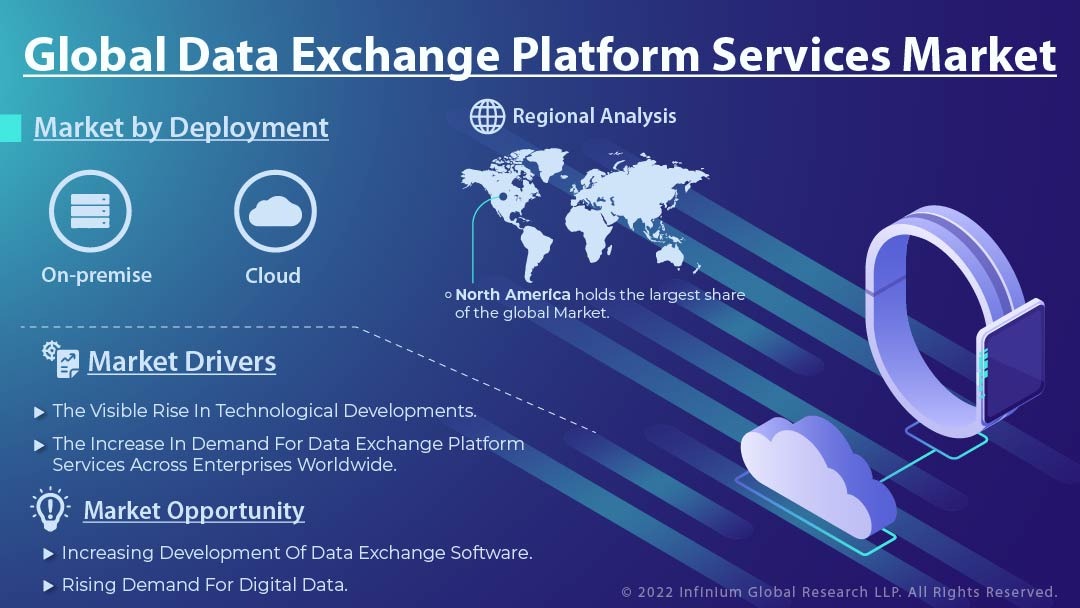 Global Data Exchange Platform Services Market

Market by Deployment

On-premise

Cloud

Regional Analysis

North America holds the largest share of the global Market.

Market Drivers

The Visible Rise In Technological Developments.

The Increase In Demand For Data Exchange Platform Services Across Enterprises Worldwide.

Market Opportunity

Increasing Development Of Data Exchange Software.

Rising Demand For Digital Data.

© 2022 Infinium Global Research LLP. All Rights Reserved.